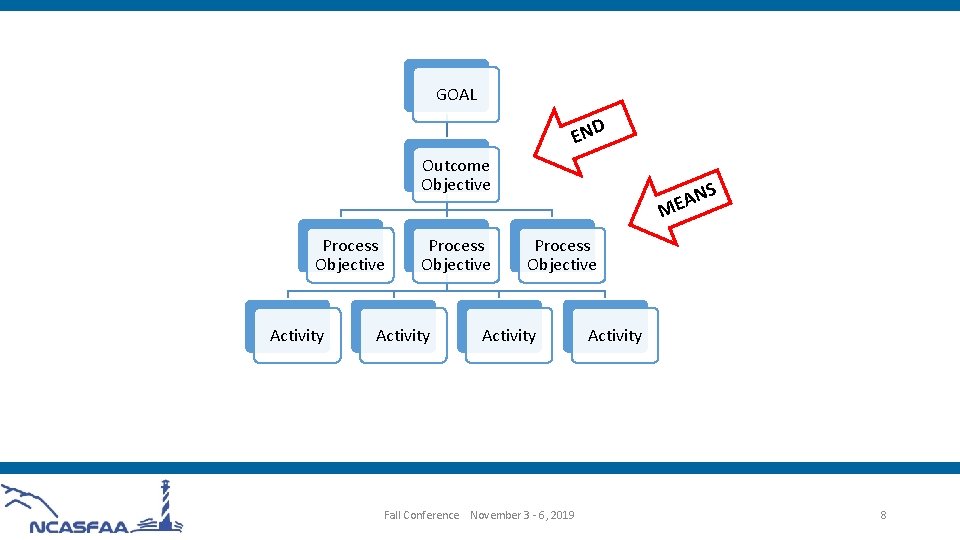 GOAL

END

Outcome Objective

MEANS

Process Objective

Process Objective

Process Objective

Activity

Activity

Activity

Activity

NCASFAA

Fall Conference November 3 - 6, 2019

8